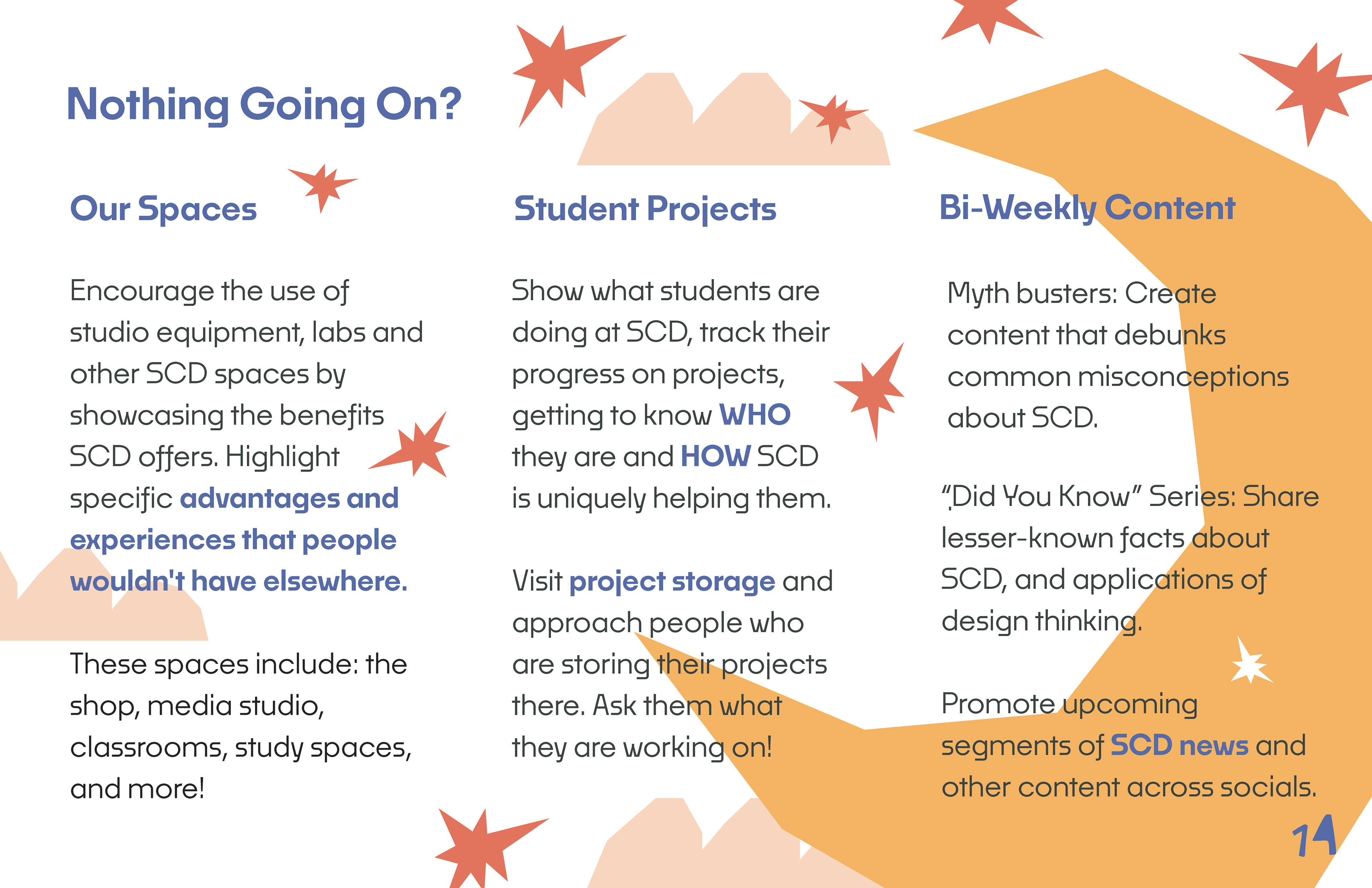 Nothing Going On?

Our Spaces

Encourage the use of studio equipment, labs and other SCD spaces by showcasing the benefits SCD offers. Highlight specific advantages and experiences that people wouldn't have elsewhere.

These spaces include: the shop, media studio, classrooms, study spaces, and more!

Student Projects

Show what students are doing at SCD, track their progress on projects, getting to know WHO they are and HOW SCD is uniquely helping them.

Visit project storage and approach people who are storing their projects there. Ask them what they are working on!

Bi-Weekly Content

Myth busters: Create content that debunks common misconceptions about SCD.

"Did You Know" Series: Share lesser-known facts about SCD, and applications of design thinking.

Promote upcoming segments of SCD news and other content across socials.

14